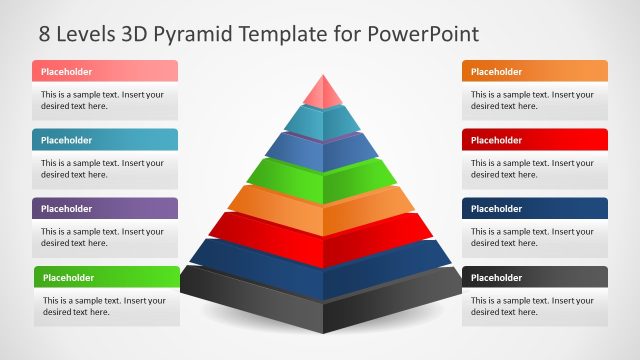 8 Levels 3D Pyramid Template for PowerPoint

Placeholder

This is a sample text. Insert your desired text here.

Placeholder

This is a sample text. Insert your desired text here.

Placeholder

This is a sample text. Insert your desired text here.

Placeholder

This is a sample text. Insert your desired text here.

Placeholder

This is a sample text. Insert your desired text here.

Placeholder

This is a sample text. Insert your desired text here.

Placeholder

This is a sample text. Insert your desired text here.

Placeholder

This is a sample text. Insert your desired text here.